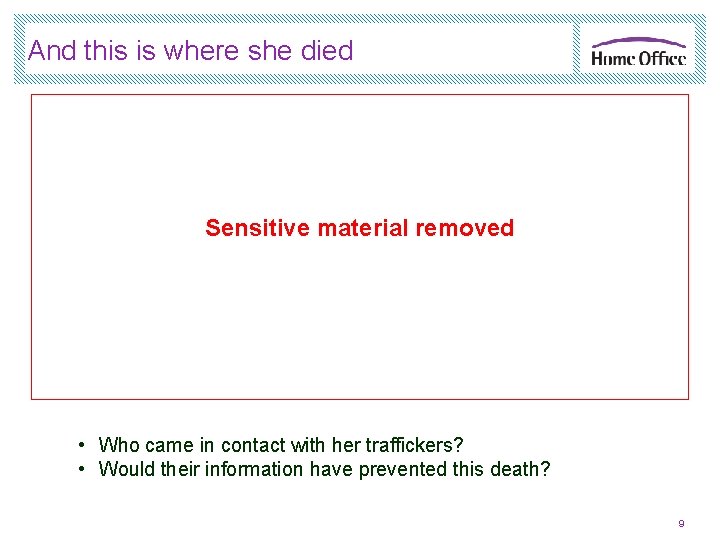 And this is where she died

Home Office

Sensitive material removed

• Who came in contact with her traffickers?
• Would their information have prevented this death?

9